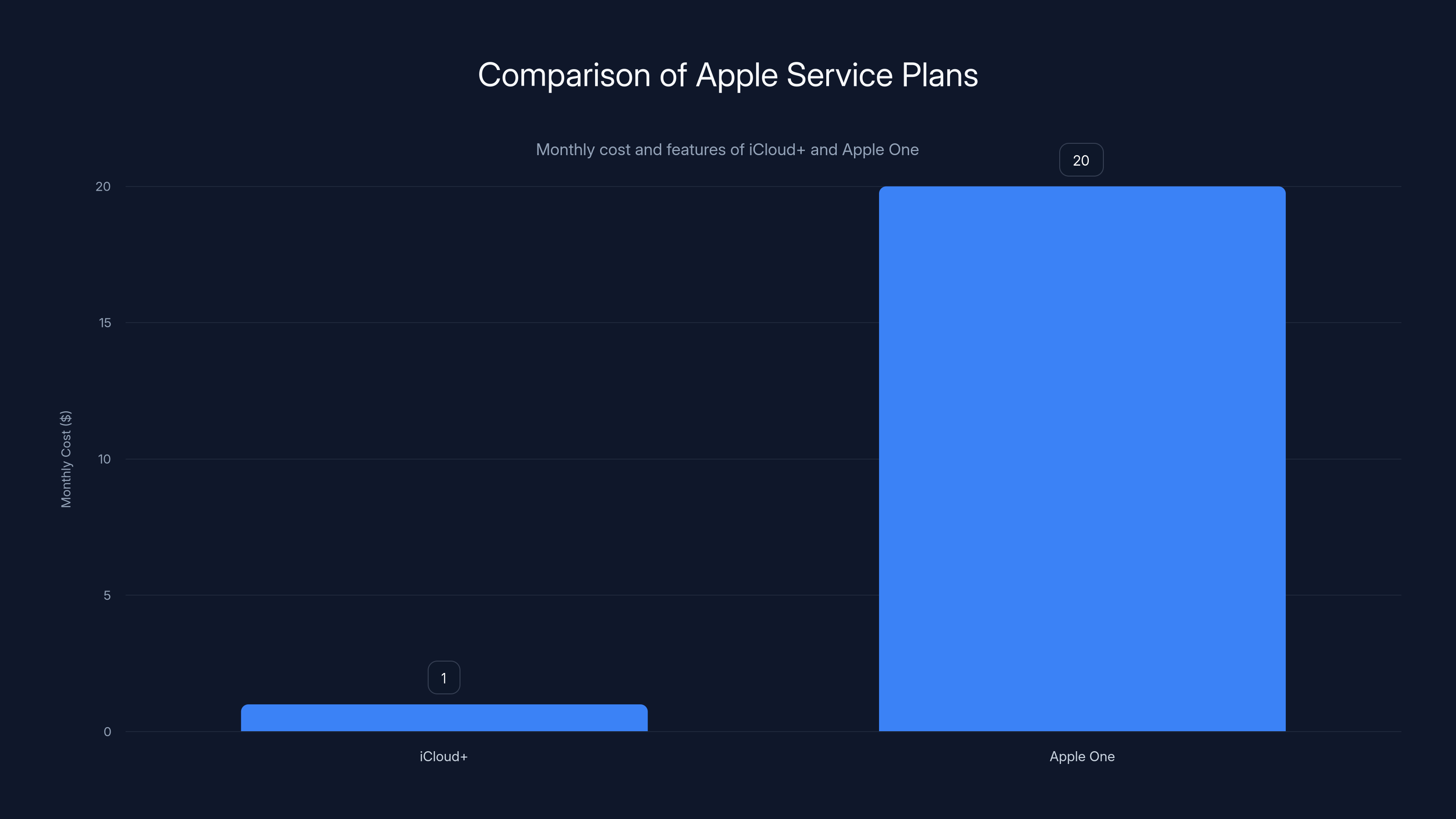 Comparison of Apple Service Plans

Monthly cost and features of iCloud+ and Apple One

Monthly Cost ($)

20
15
10
5
0

1
20

iCloud+
Apple One